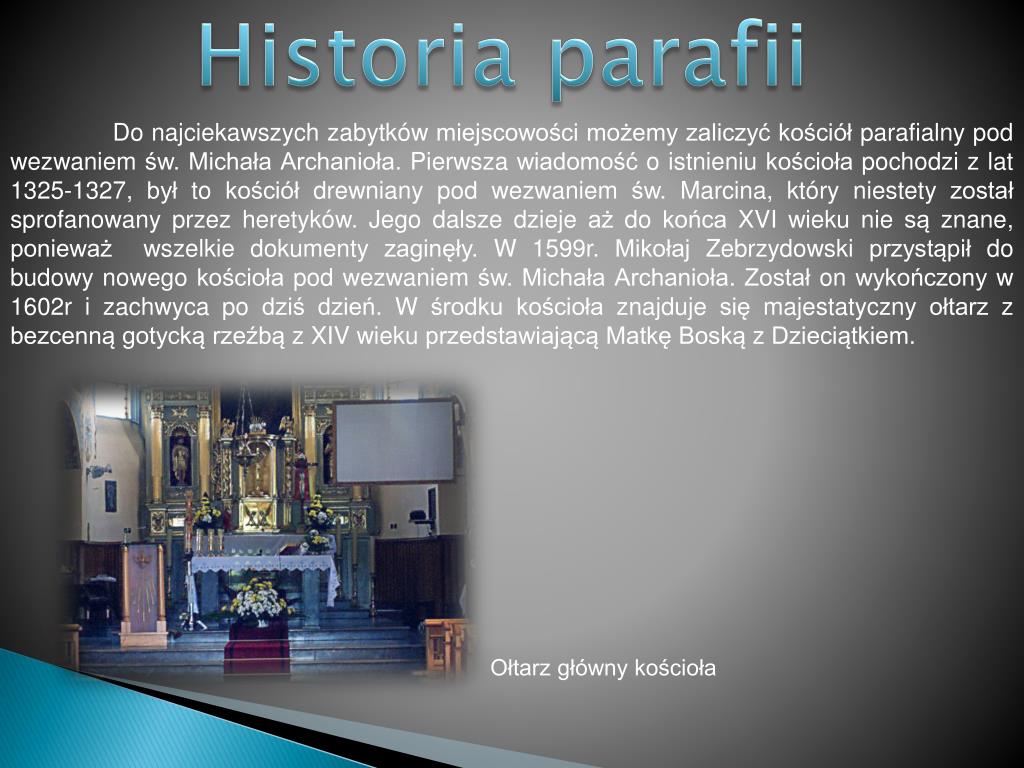 Historia parafii

Do najciekawszych zabytków miejscowości możemy zaliczyć kościół parafialny pod wezwaniem św. Michała Archanioła. Pierwsza wiadomość o istnieniu kościoła pochodzi z lat 1325-1327, był to kościół drewniany pod wezwaniem św. Marcina, który niestety został sprofanowany przez heretyków. Jego dalsze dzieje aż do końca XVI wieku nie są znane, ponieważ wszelkie dokumenty zaginęły. W 1599r. Mikołaj Zebrzydowski przystąpił do budowy nowego kościoła pod wezwaniem św. Michała Archanioła. Został on wykończony w 1602r i zachwyca po dziś dzień. W środku kościoła znajduje się majestatyczny ołtarz z bezcenną gotycką rzeźbą z XIV wieku przedstawiającą Matkę Boską z Dzieciątkiem.

Ołtarz główny kościoła